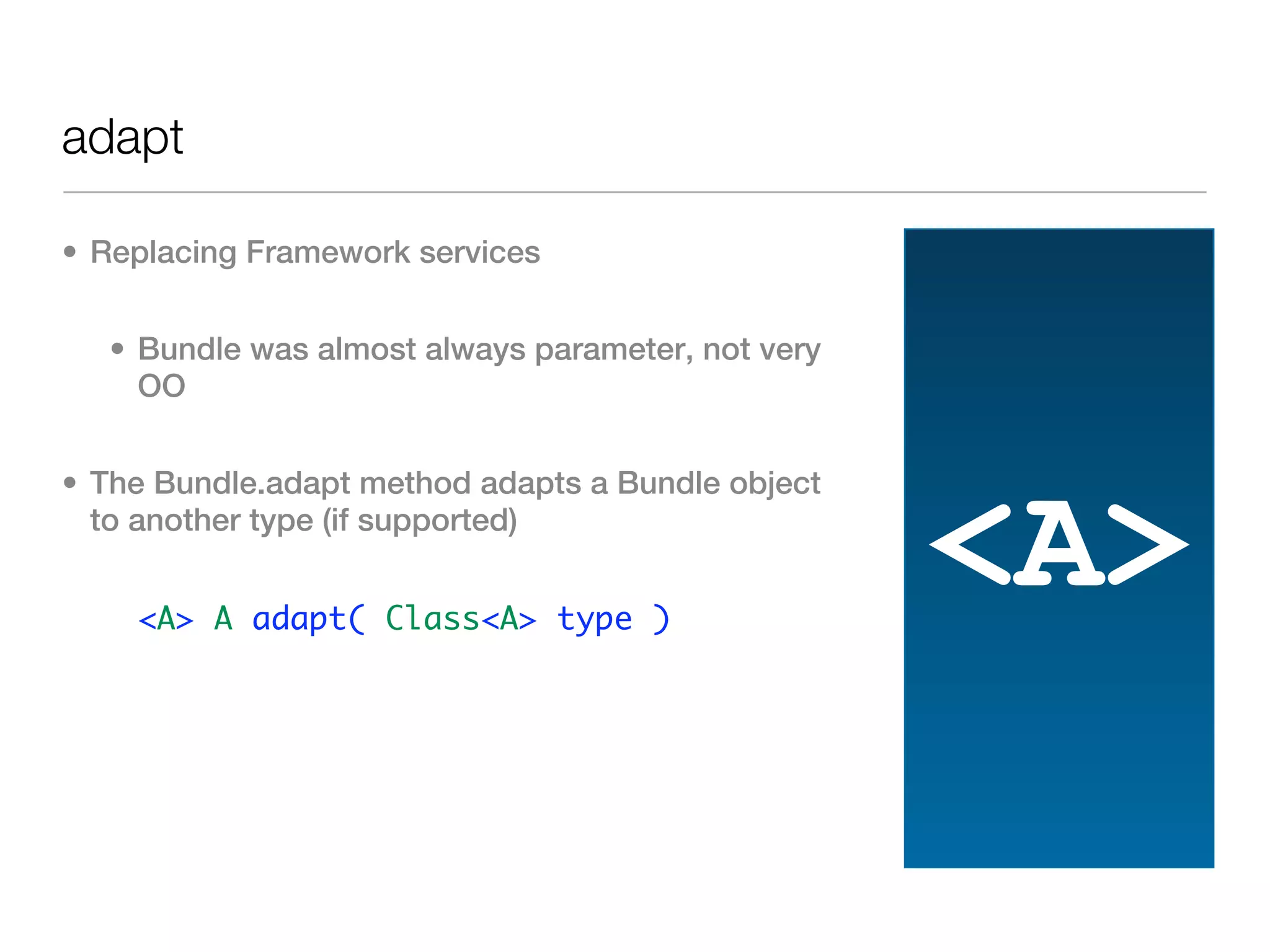 adapt

• Replacing Framework services

• Bundle was almost always parameter, not very OO

• The Bundle.adapt method adapts a Bundle object to another type (if supported)

<A> A adapt( Class<A> type )

<A>